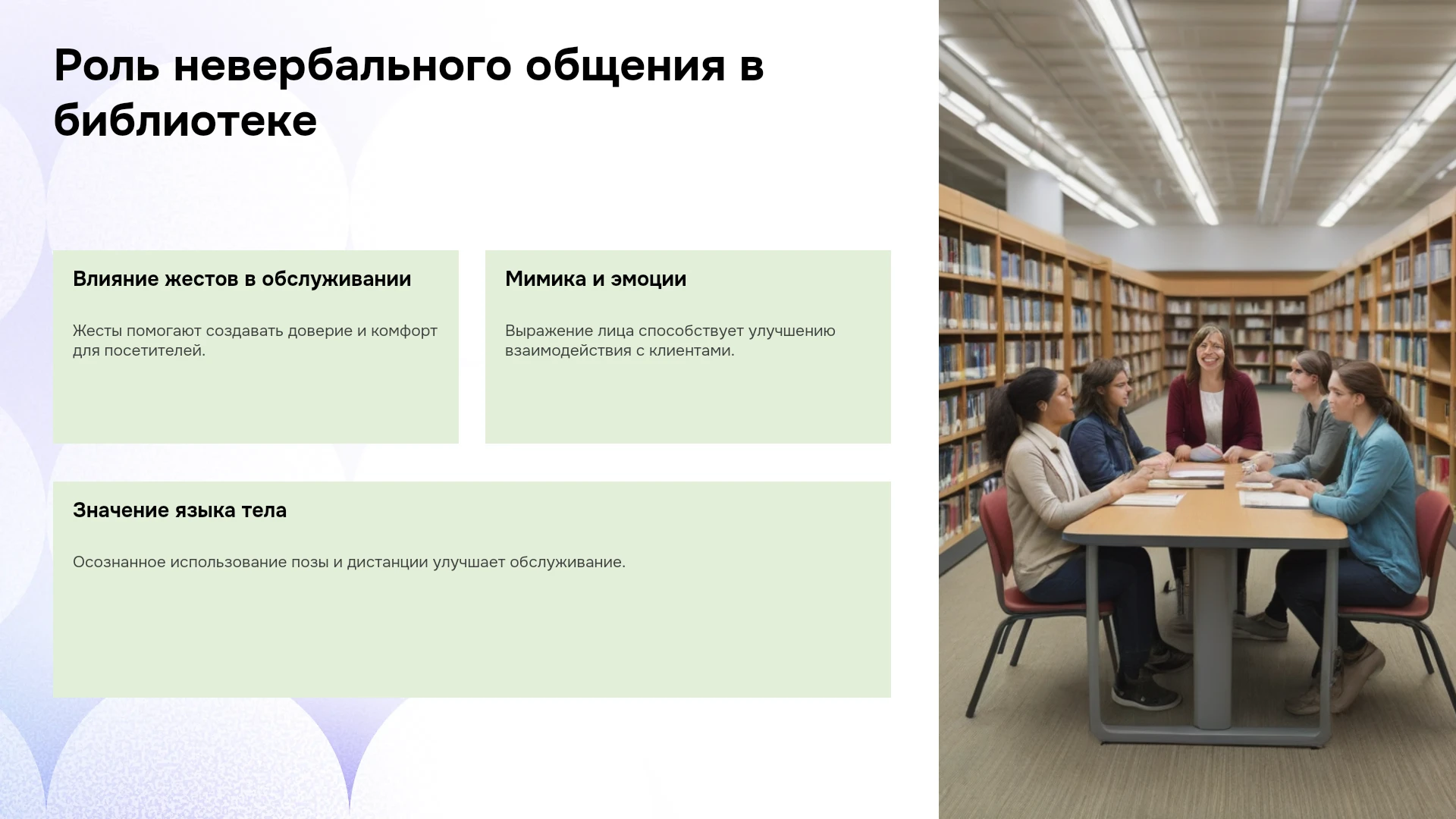 Роль невербального общения в библиотеке

Влияние жестов в обслуживании

Жесты помогают создавать доверие и комфорт для посетителей.

Мимика и эмоции

Выражение лица способствует улучшению взаимодействия с клиентами.

Значение языка тела

Осознанное использование позы и дистанции улучшает обслуживание.